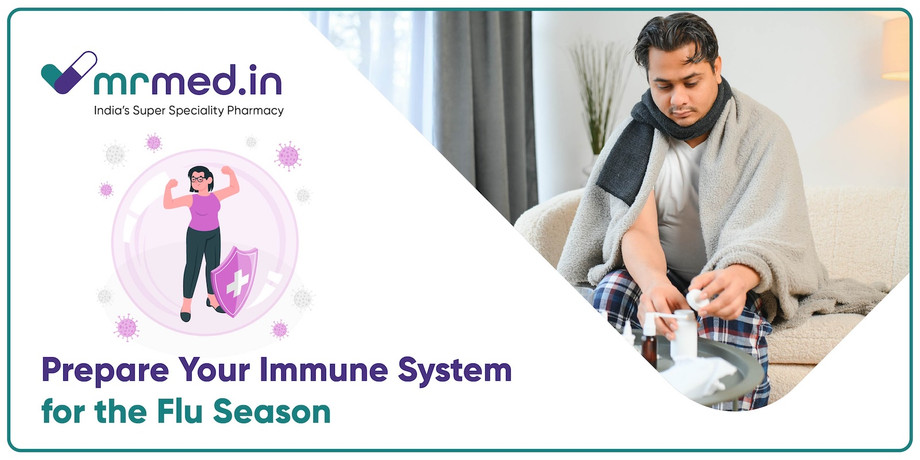 mrmed.in
India's Super Speciality Pharmacy

Prepare Your Immune System for the Flu Season